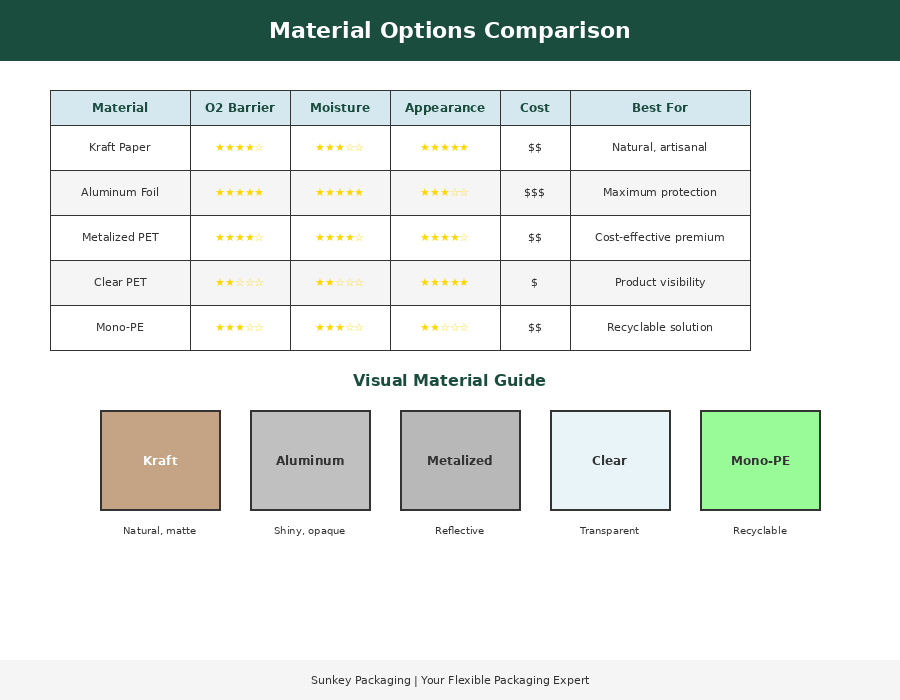 Material Options Comparison

| Material | O2 Barrier | Moisture | Appearance | Cost | Best For |
|---|---|---|---|---|---|
| Kraft Paper | ★★★★☆ | ★★★☆☆ | ★★★★★ | $$ | Natural, artisanal |
| Aluminum Foil | ★★★★★ | ★★★★★ | ★★★☆☆ | $$$ | Maximum protection |
| Metalized PET | ★★★★☆ | ★★★★☆ | ★★★★☆ | $$ | Cost-effective premium |
| Clear PET | ★★☆☆☆ | ★★☆☆☆ | ★★★★★ | $ | Product visibility |
| Mono-PE | ★★★☆☆ | ★★★☆☆ | ★★☆☆☆ | $$ | Recyclable solution |

Visual Material Guide

Kraft
Natural, matte

Aluminum
Shiny, opaque

Metalized
Reflective

Clear
Transparent

Mono-PE
Recyclable

Sunkey Packaging | Your Flexible Packaging Expert